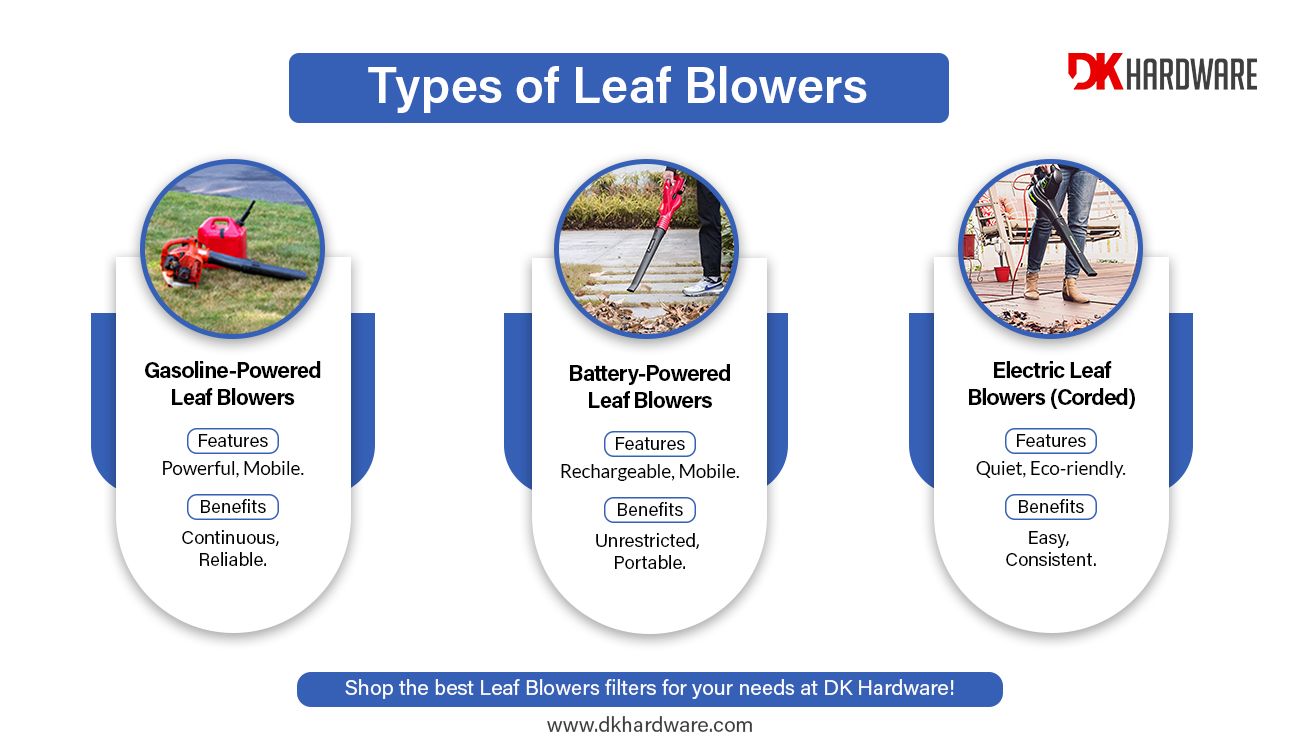 Types of Leaf Blowers

DK HARDWARE

Gasoline-Powered Leaf Blowers

Features

Powerful, Mobile.

Benefits

Continuous, Reliable.

Battery-Powered Leaf Blowers

Features

Rechargeable, Mobile.

Benefits

Unrestricted, Portable.

Electric Leaf Blowers (Corded)

Features

Quiet, Eco-riendly.

Benefits

Easy, Consistent.

Shop the best Leaf Blowers filters for your needs at DK Hardware!

www.dkhardware.com